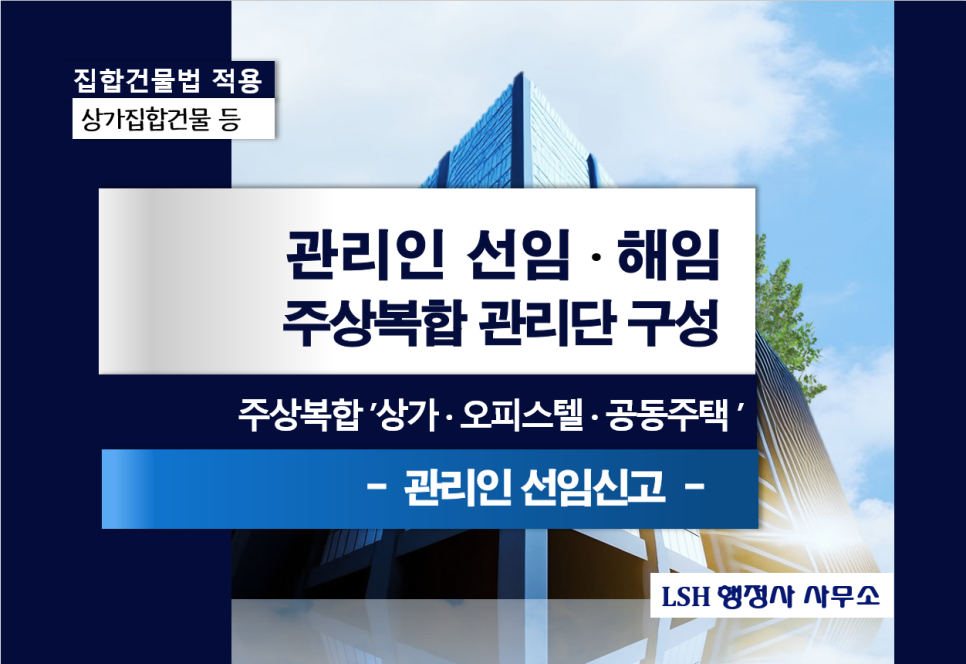 집합건물법 적용
상가집합건물 등

관리인 선임 · 해임
주상복합 관리단 구성

주상복합 '상가 · 오피스텔 · 공동주택 '

- 관리인 선임신고 -

LSH 행정사 사무소